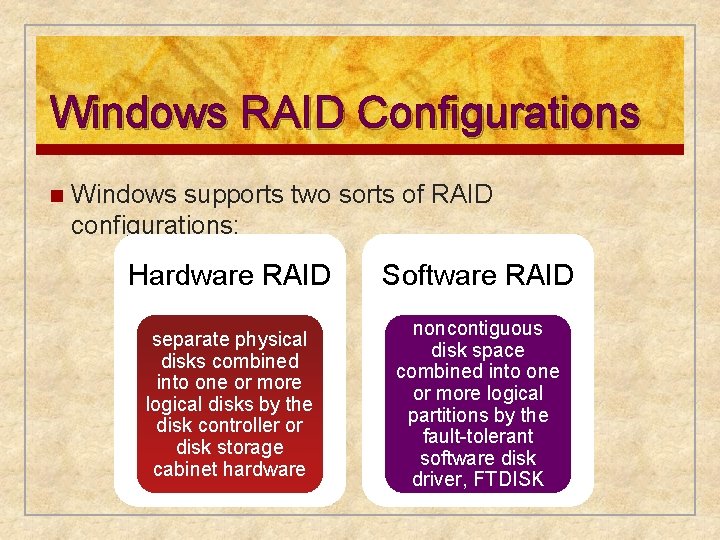 Windows RAID Configurations

Windows supports two sorts of RAID configurations:

Hardware RAID

separate physical disks combined into one or more logical disks by the disk controller or disk storage cabinet hardware

Software RAID

noncontiguous disk space combined into one or more logical partitions by the fault-tolerant software disk driver, FTDISK